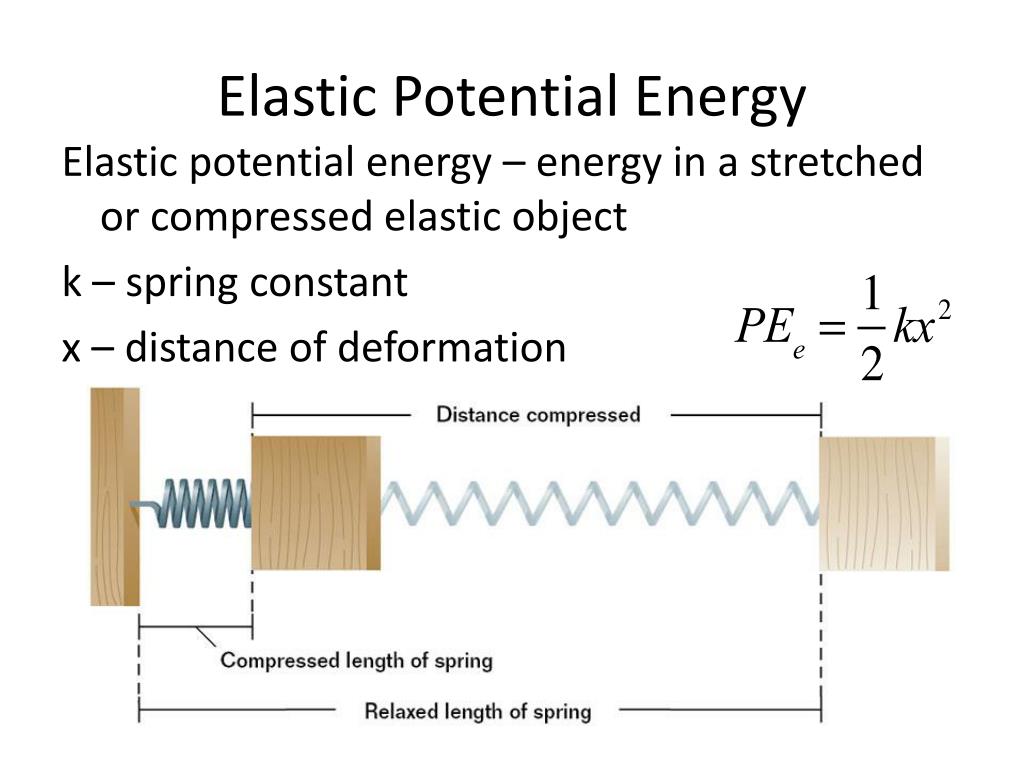 Elastic Potential Energy

Elastic potential energy – energy in a stretched or compressed elastic object

k – spring constant

x – distance of deformation

$PE_e = \frac{1}{2}kx^2$

Distance compressed

Compressed length of spring

Relaxed length of spring